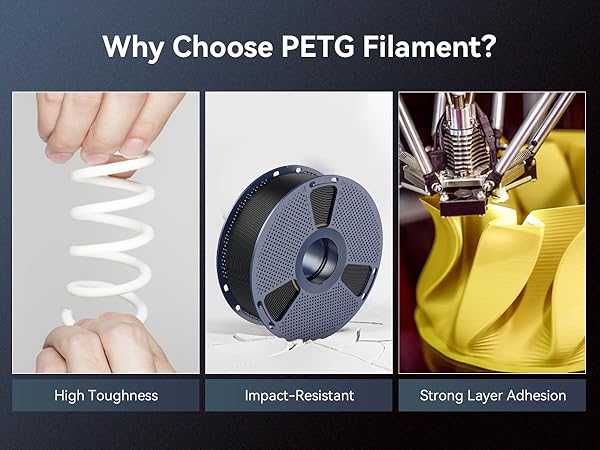 Why Choose PETG Filament?

High Toughness

Impact-Resistant

Strong Layer Adhesion